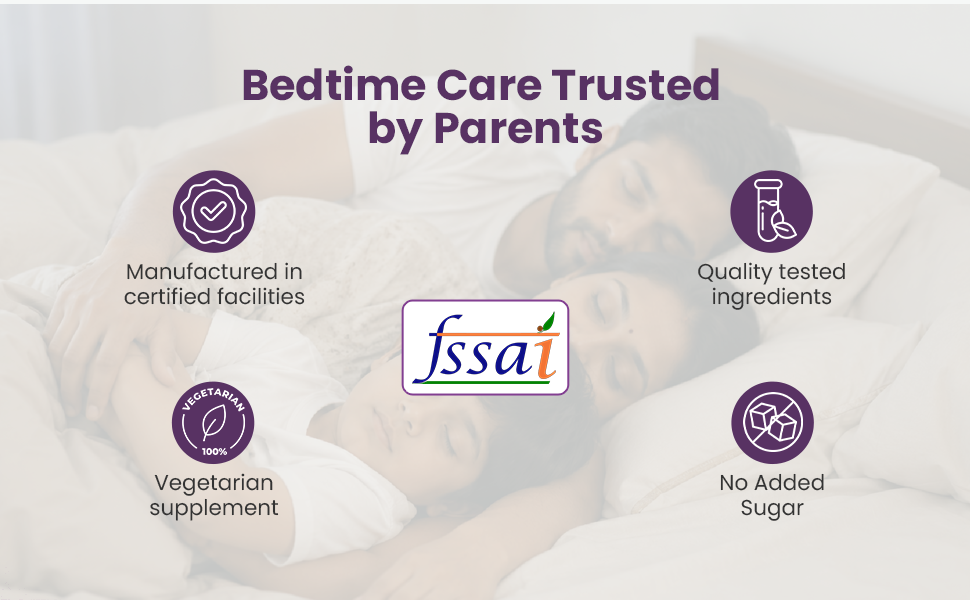 Bedtime Care Trusted by Parents

Manufactured in certified facilities

Quality tested ingredients

fssai

VEGETARIAN
100%

Vegetarian supplement

No Added Sugar